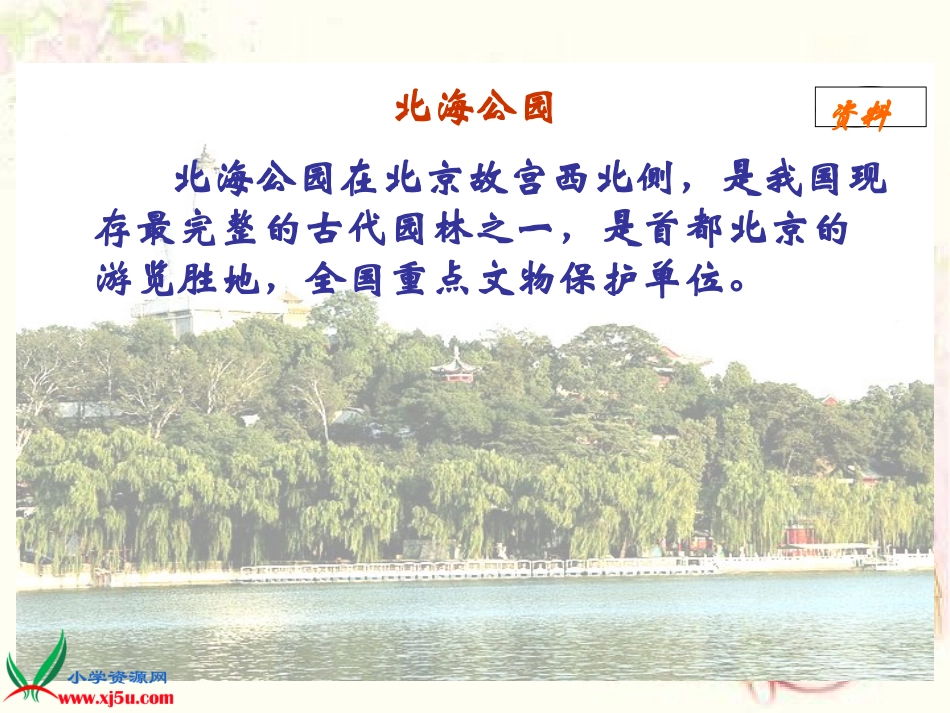 北海公园

资料

北海公园在北京故宫西北侧，是我国现存最完整的古代园林之一，是首都北京的游览胜地，全国重点文物保护单位。

小学资源网
www.xj5u.com